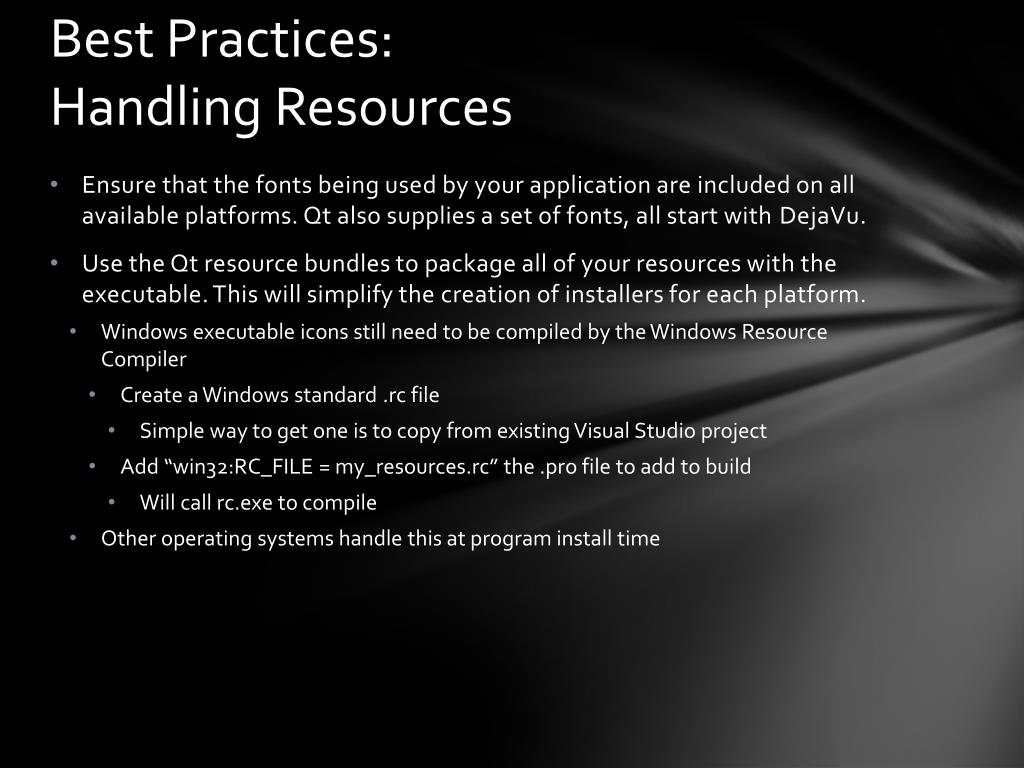 Best Practices:
Handling Resources

• Ensure that the fonts being used by your application are included on all available platforms. Qt also supplies a set of fonts, all start with DejaVu.

• Use the Qt resource bundles to package all of your resources with the executable. This will simplify the creation of installers for each platform.

• Windows executable icons still need to be compiled by the Windows Resource Compiler

• Create a Windows standard .rc file

• Simple way to get one is to copy from existing Visual Studio project

• Add “win32:RC_FILE = my_resources.rc” the .pro file to add to build

• Will call rc.exe to compile

• Other operating systems handle this at program install time